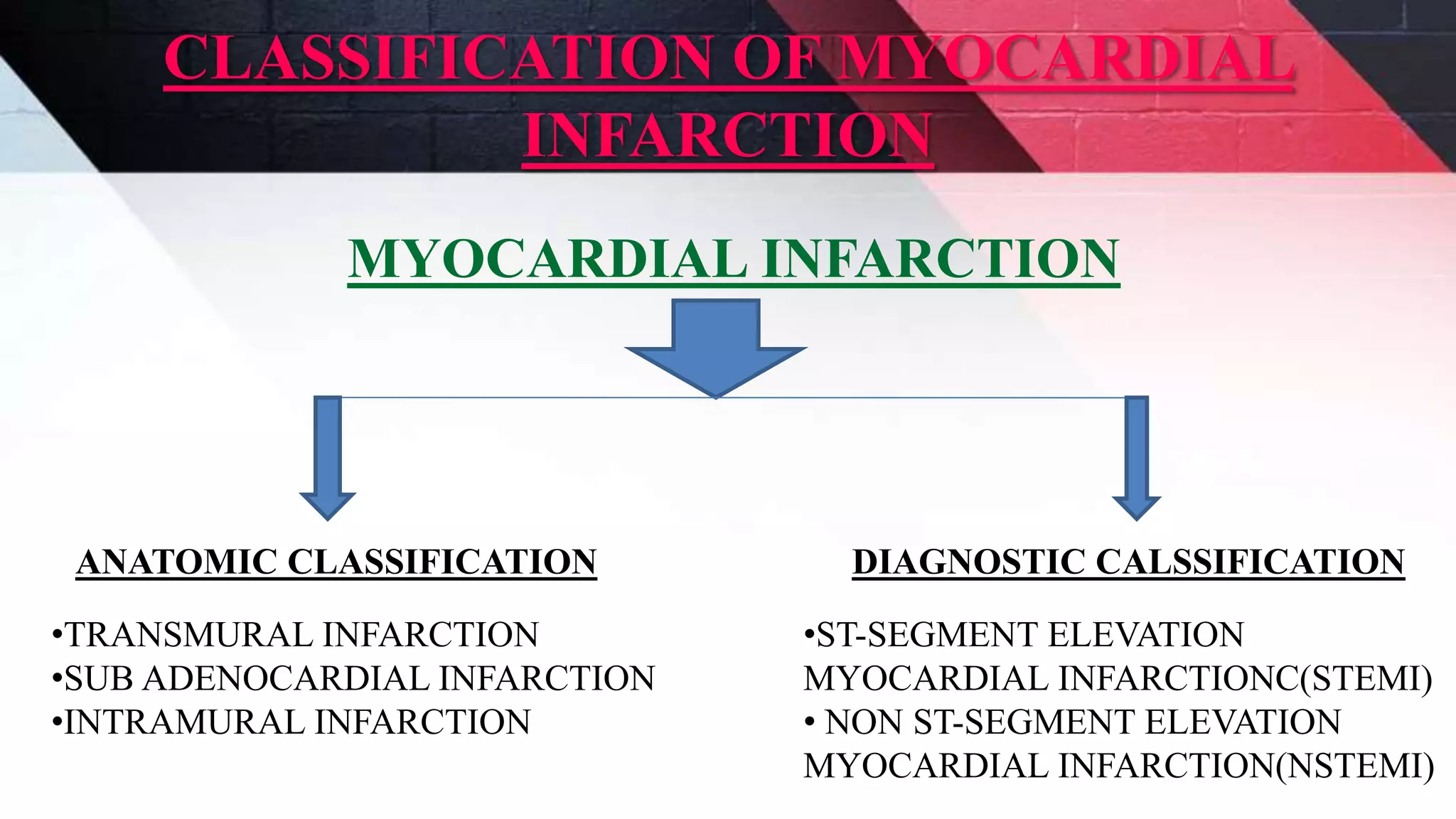 CLASSIFICATION OF MYOCARDIAL INFARCTION

MYOCARDIAL INFARCTION

ANATOMIC CLASSIFICATION

•TRANSMURAL INFARCTION
•SUB ADENOCARDIAL INFARCTION
•INTRAMURAL INFARCTION

DIAGNOSTIC CALSSIFICATION

•ST-SEGMENT ELEVATION MYOCARDIAL INFARCTIONC(STEMI)
• NON ST-SEGMENT ELEVATION MYOCARDIAL INFARCTION(NSTEMI)